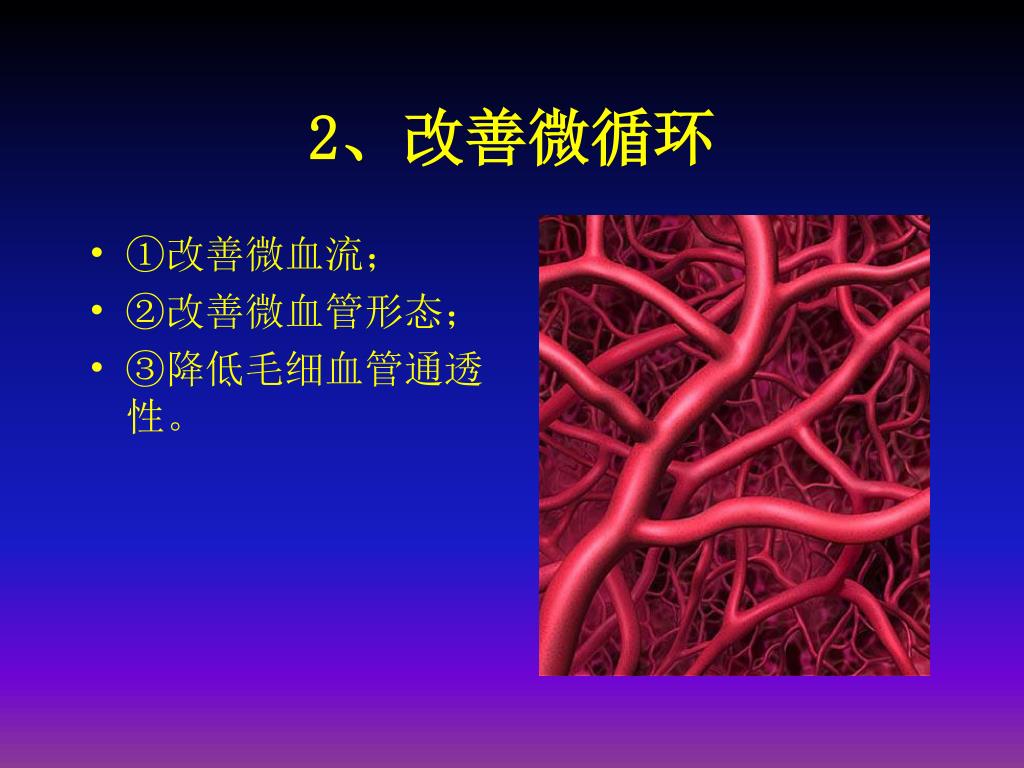 2、改善微循环

• ①改善微血流；
• ②改善微血管形态；
• ③降低毛细血管通透性。